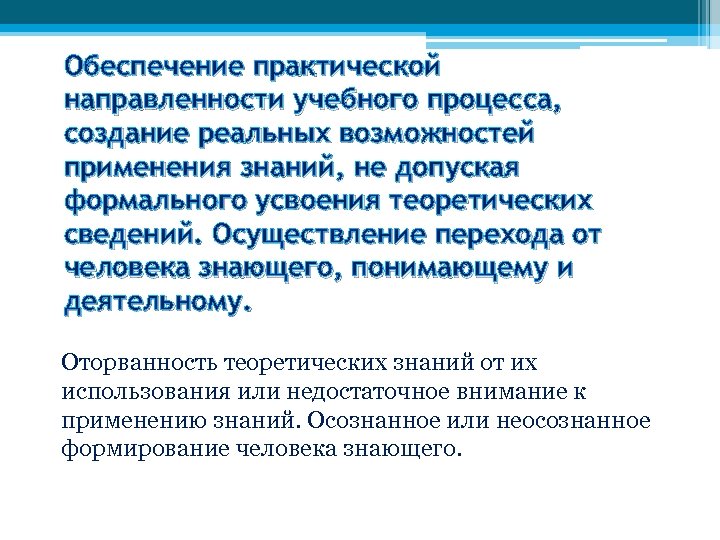 Обеспечение практической направленности учебного процесса, создание реальных возможностей применения знаний, не допуская формального усвоения теоретических сведений. Осуществление перехода от человека знающего, понимающему и деятельному.

Оторванность теоретических знаний от их использования или недостаточное внимание к применению знаний. Осознанное или неосознанное формирование человека знающего.